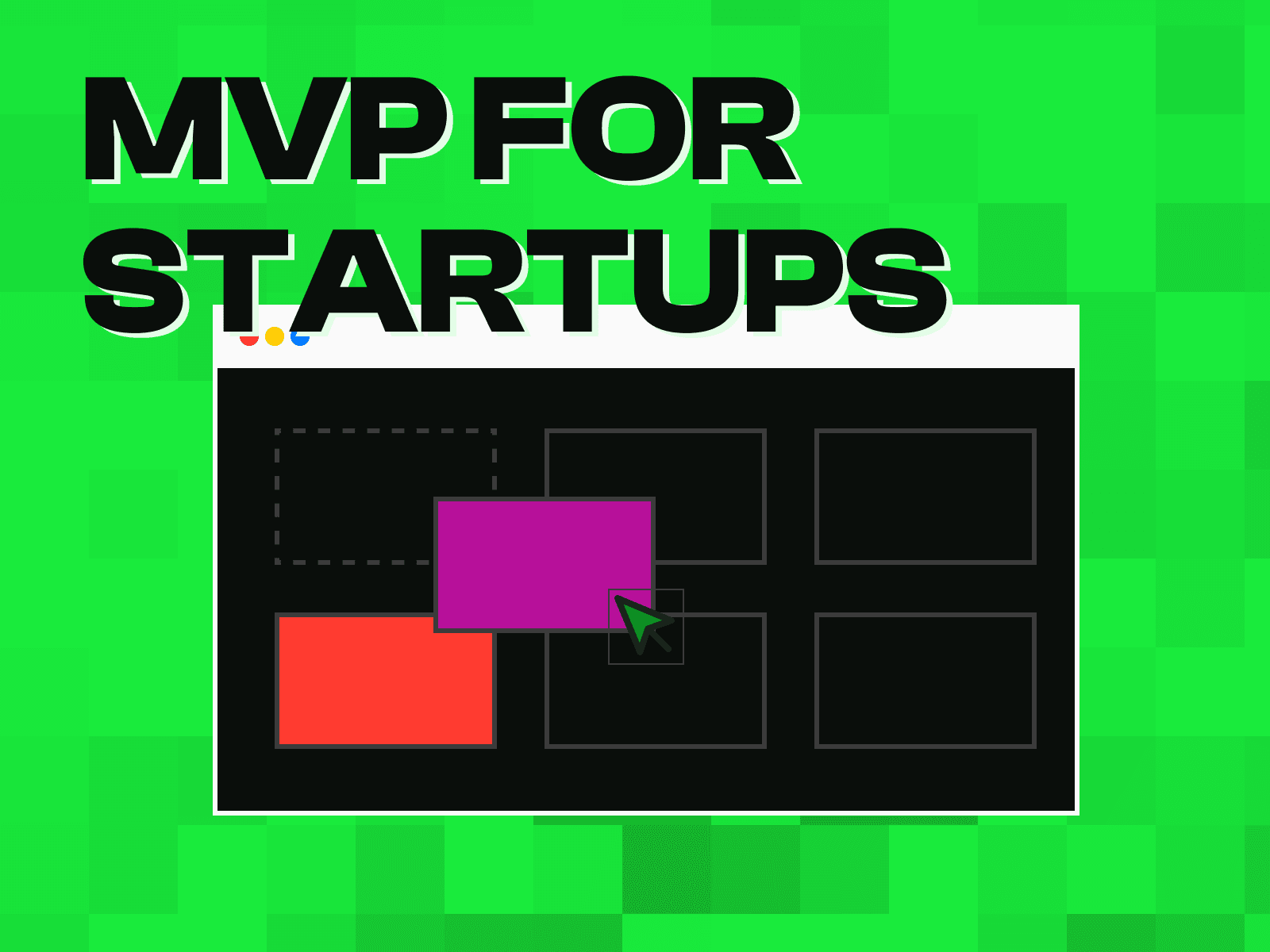 MVP FOR STARTUPS